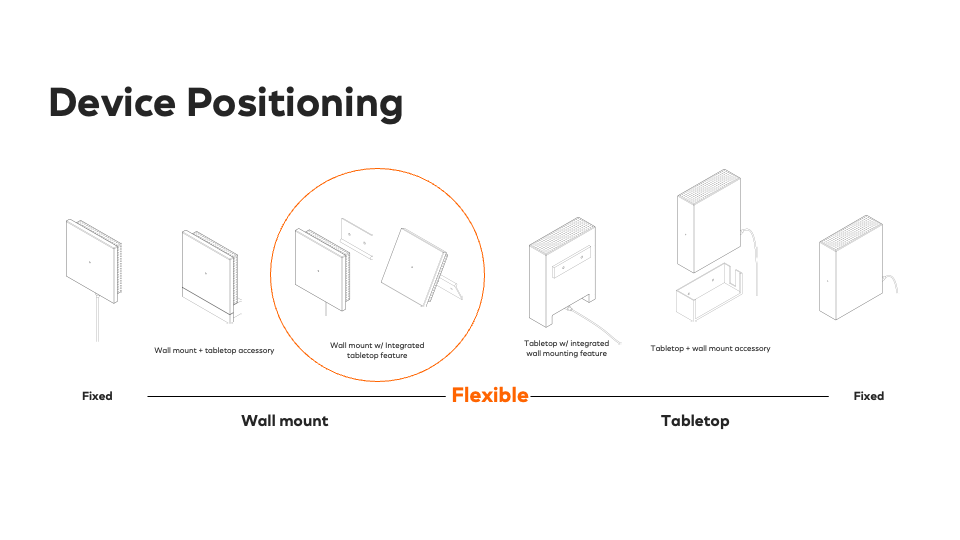 Device Positioning

Wall mount + tabletop accessory

Wall mount w/ Integrated tabletop feature

Tabletop w/ integrated wall mounting feature

Tabletop + wall mount accessory

Fixed

Flexible

Fixed

Wall mount

Tabletop